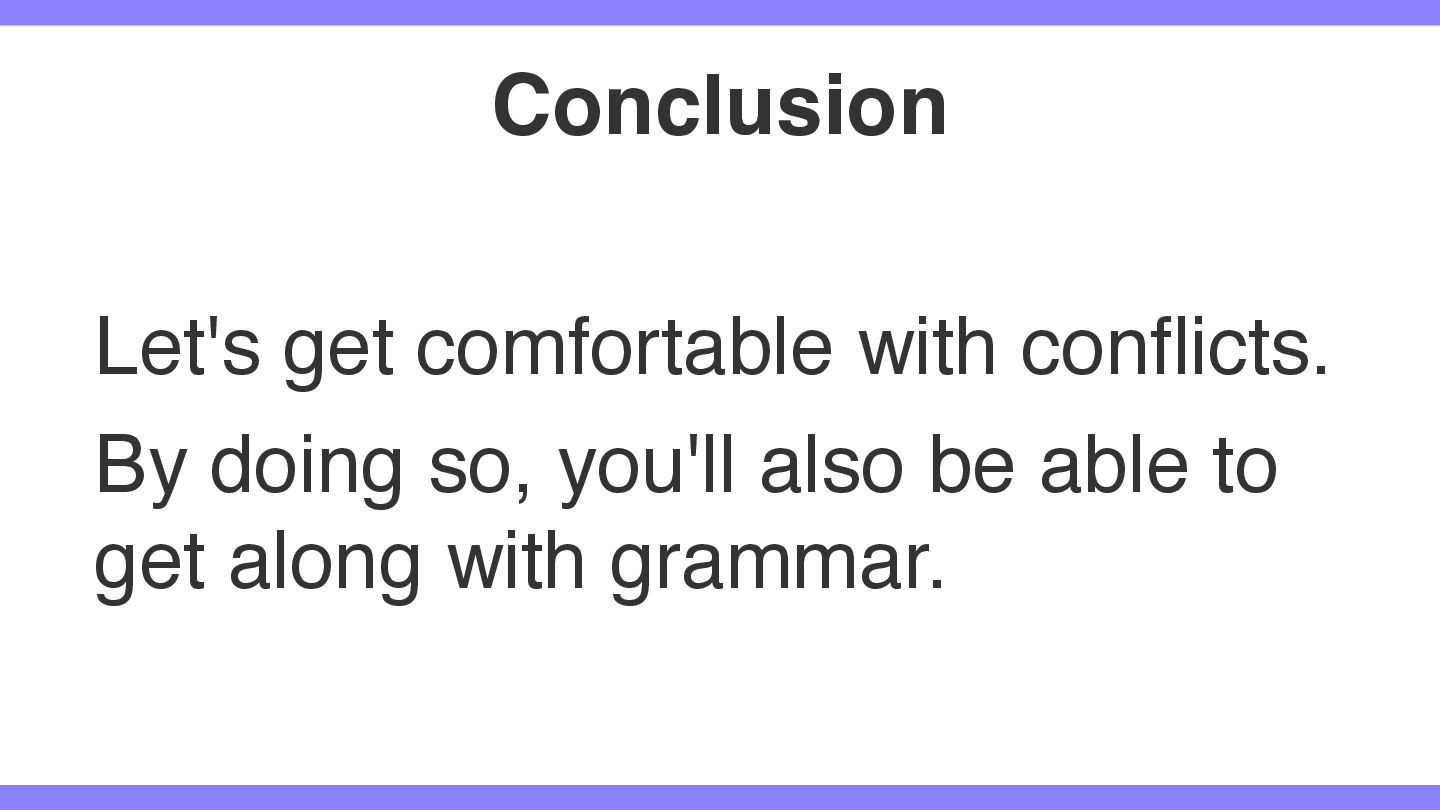 Conclusion

Let's get comfortable with conflicts.

By doing so, you'll also be able to get along with grammar.